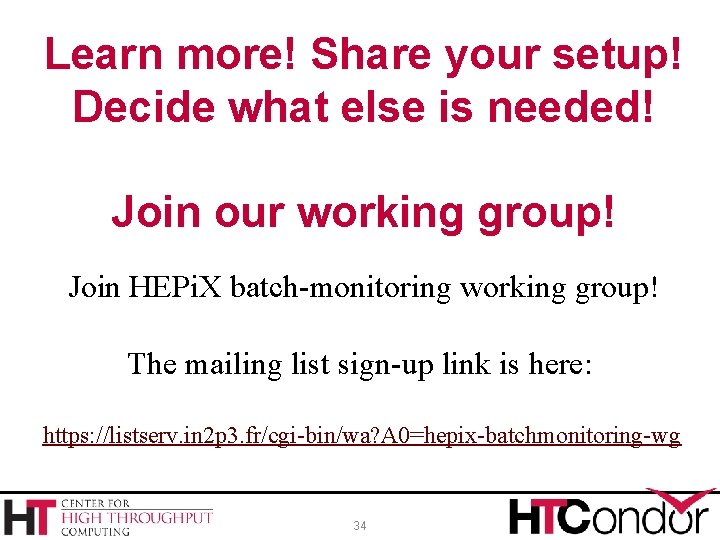 Learn more! Share your setup! Decide what else is needed!

Join our working group!

Join HEPiX batch-monitoring working group!

The mailing list sign-up link is here:

https://listserv.in2p3.fr/cgi-bin/wa?A0=hepix-batchmonitoring-wg

HT CENTER FOR HIGH THROUGHPUT COMPUTING

34

HTCondor